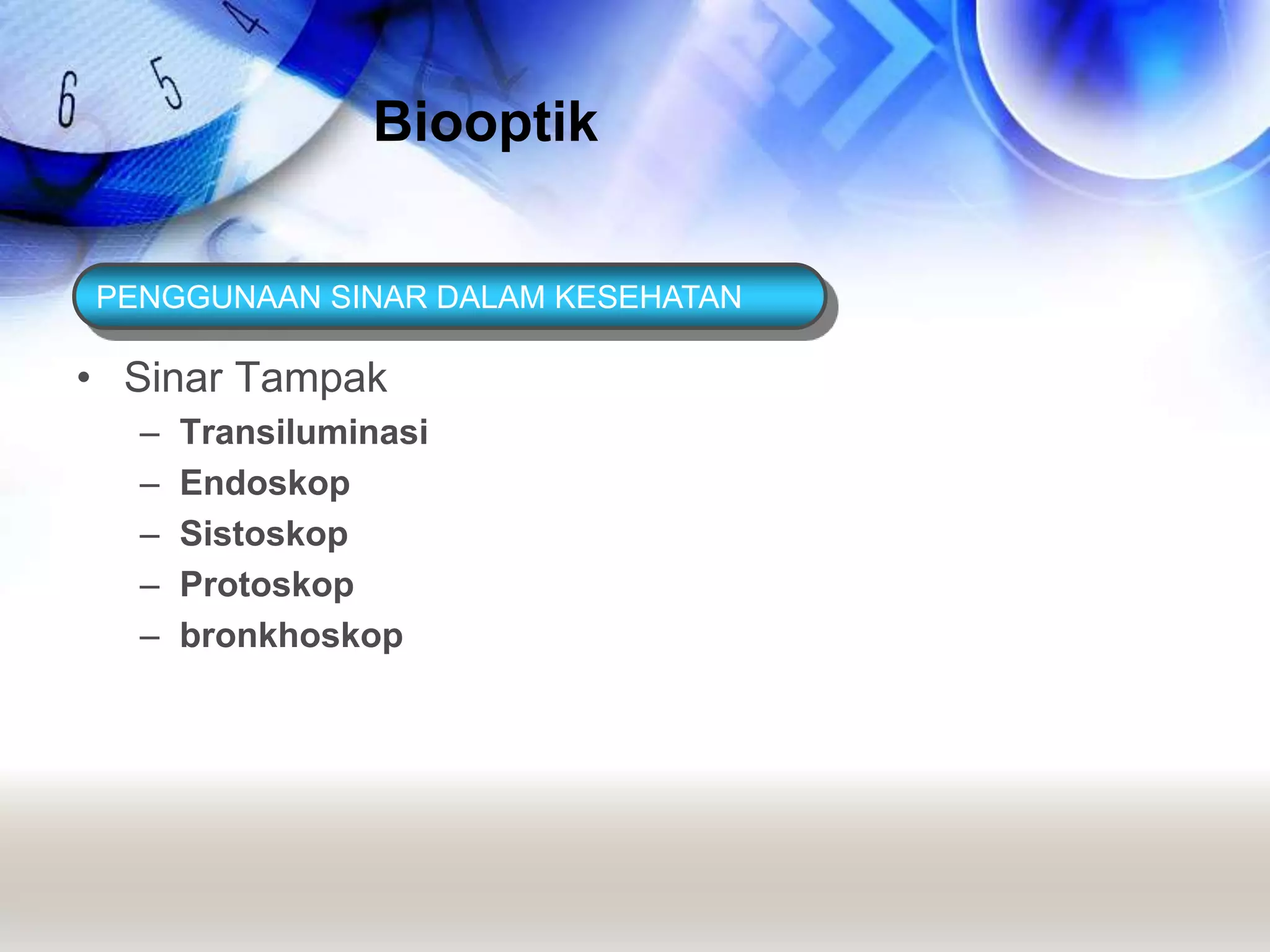 6 5 4

Biooptik

PENGGUNAAN SINAR DALAM KESEHATAN

• Sinar Tampak
– Transiluminasi
– Endoskop
– Sistoskop
– Protoskop
– bronkhoskop